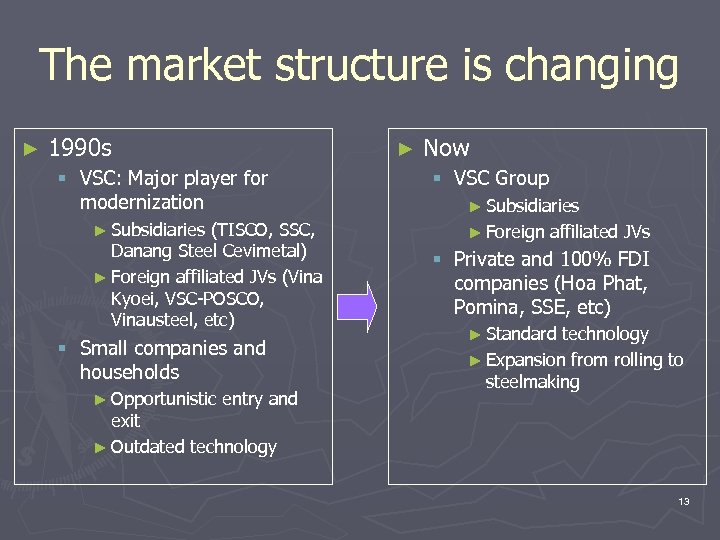 The market structure is changing

► 1990s
▪ VSC: Major player for modernization
► Subsidiaries (TISCO, SSC, Danang Steel Cevimetal)
► Foreign affiliated JVs (Vina Kyoei, VSC-POSCO, Vinausteel, etc)
▪ Small companies and households
► Opportunistic entry and exit
► Outdated technology

► Now
▪ VSC Group
► Subsidiaries
► Foreign affiliated JVs
▪ Private and 100% FDI companies (Hoa Phat, Pomina, SSE, etc)
► Standard technology
► Expansion from rolling to steelmaking

13